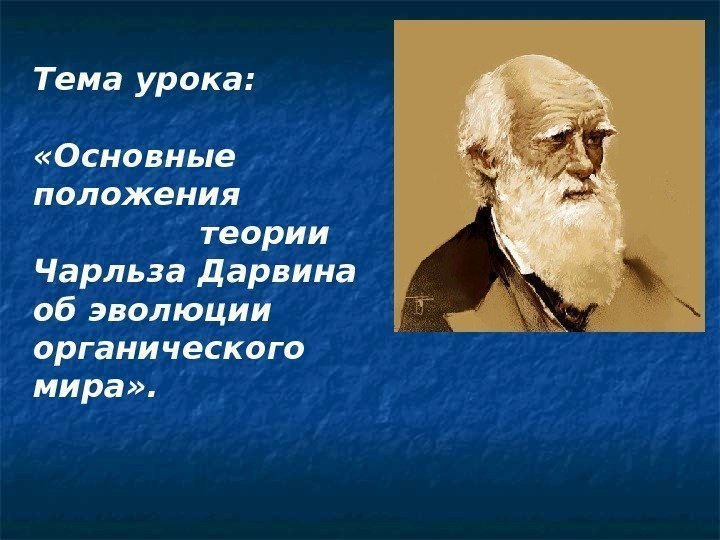 Тема урока:

«Основные положения теории Чарльза Дарвина об эволюции органического мира».